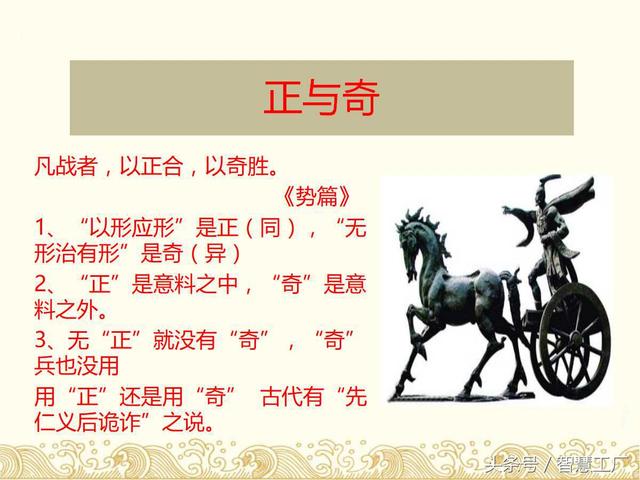 正与奇

凡战者，以正合，以奇胜。

《势篇》

1、“以形应形”是正（同），“无形治有形”是奇（异）

2、“正”是意料之中，“奇”是意料之外。

3、无“正”就没有“奇”，“奇”兵也没用

用“正”还是用“奇” 古代有“先仁义后诡诈”之说。

头条号 / 智慧工厂